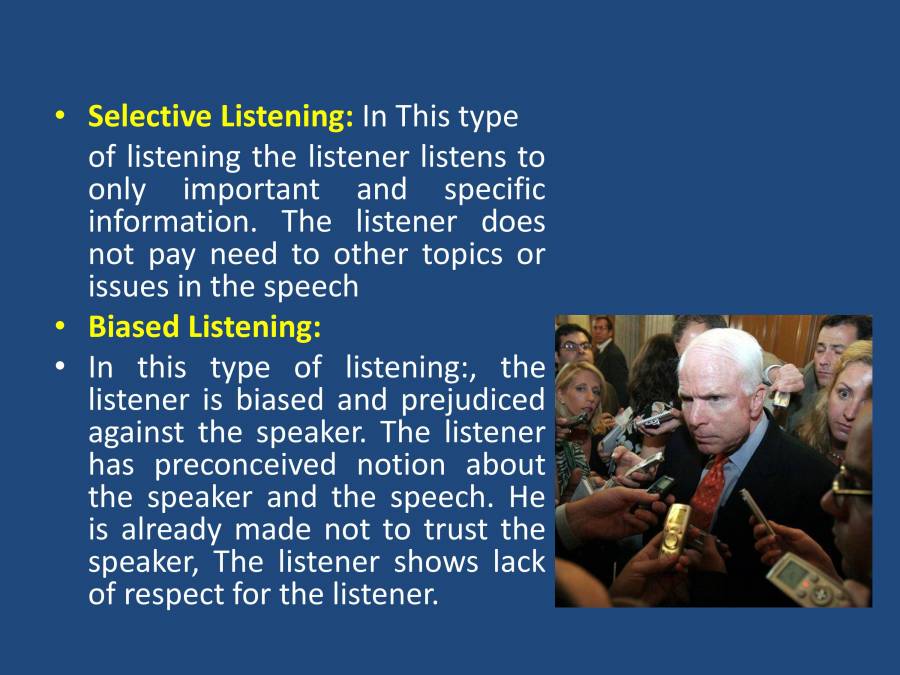 • Selective Listening: In This type of listening the listener listens to only important and specific information. The listener does not pay need to other topics or issues in the speech
• Biased Listening:
• In this type of listening:, the listener is biased and prejudiced against the speaker. The listener has preconceived notion about the speaker and the speech. He is already made not to trust the speaker, The listener shows lack of respect for the listener.